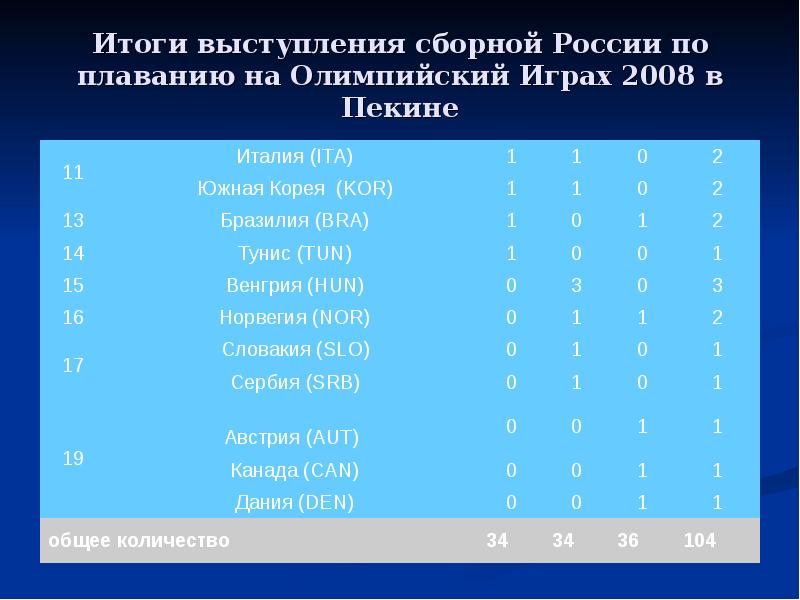 Итоги выступления сборной России по плаванию на Олимпийский Играх 2008 в Пекине

| | | | | | |
|---|---|---|---|---|---|
| 11 | Италия (ITA) | 1 | 1 | 0 | 2 |
| | Южная Корея (KOR) | 1 | 1 | 0 | 2 |
| 13 | Бразилия (BRA) | 1 | 0 | 1 | 2 |
| 14 | Тунис (TUN) | 1 | 0 | 0 | 1 |
| 15 | Венгрия (HUN) | 0 | 3 | 0 | 3 |
| 16 | Норвегия (NOR) | 0 | 1 | 1 | 2 |
| 17 | Словакия (SLO) | 0 | 1 | 0 | 1 |
| | Сербия (SRB) | 0 | 1 | 0 | 1 |
| 19 | Австрия (AUT) | 0 | 0 | 1 | 1 |
| | Канада (CAN) | 0 | 0 | 1 | 1 |
| | Дания (DEN) | 0 | 0 | 1 | 1 |
| общее количество | | 34 | 34 | 36 | 104 |